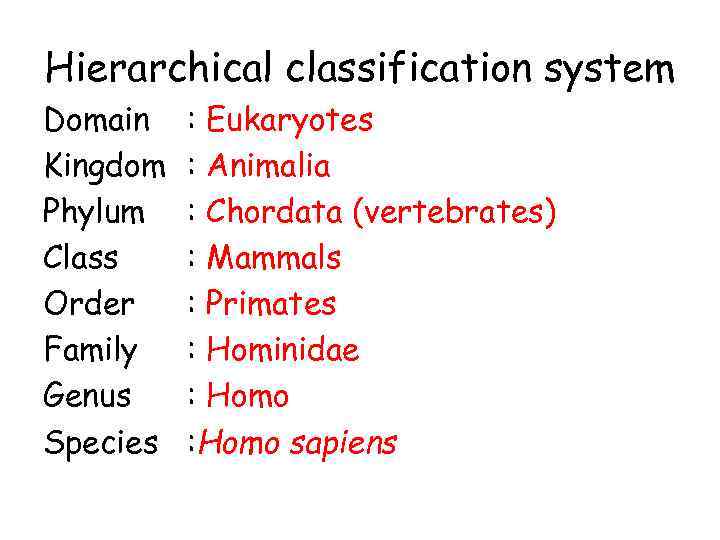 Hierarchical classification system

Domain : Eukaryotes
Kingdom : Animalia
Phylum : Chordata (vertebrates)
Class : Mammals
Order : Primates
Family : Hominidae
Genus : Homo
Species :Homo sapiens